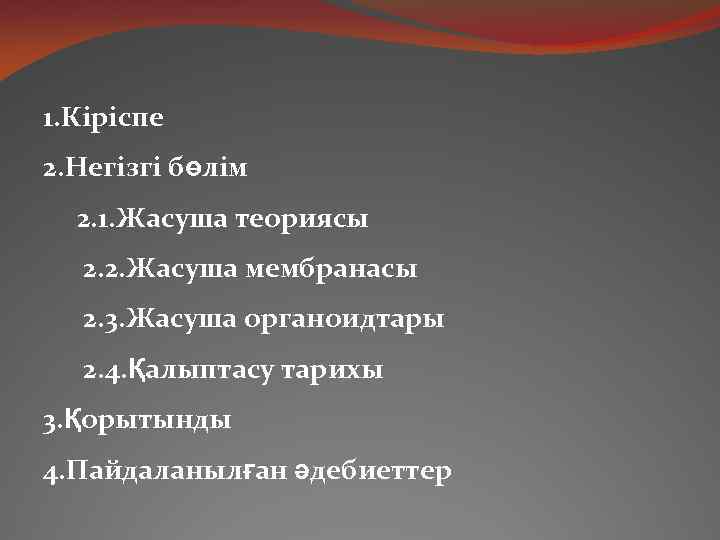 1.Кіріспе

2.Негізгі бөлім

2.1.Жасуша теориясы

2.2.Жасуша мембранасы

2.3.Жасуша органоидтары

2.4.Қалыптасу тарихы

3.Қорытынды

4.Пайдаланылған әдебиеттер